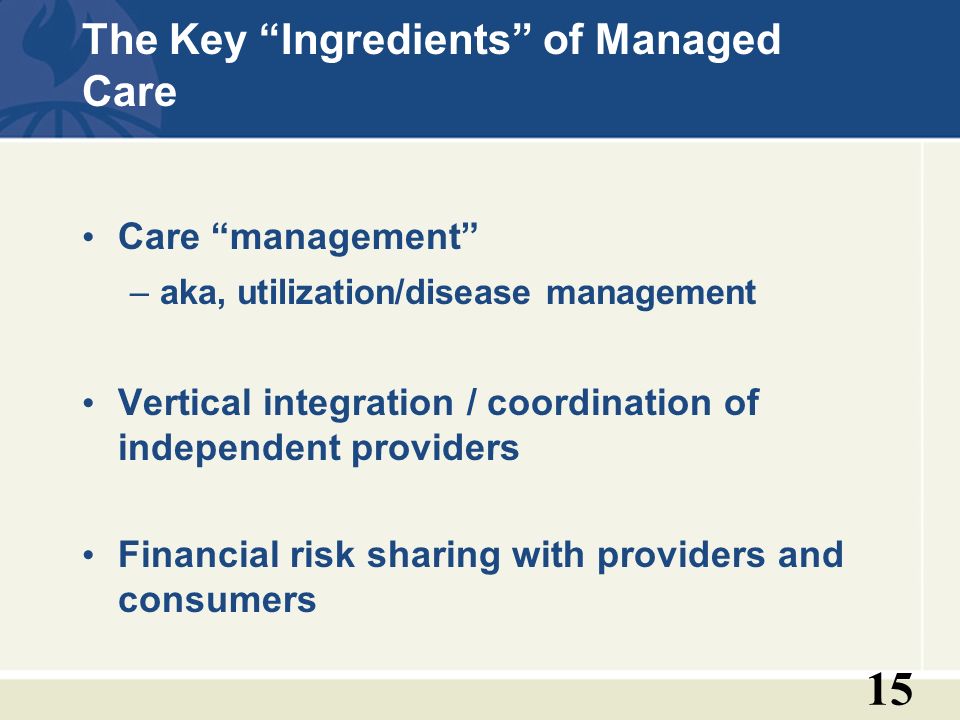 The Key “Ingredients” of Managed Care

• Care “management”
– aka, utilization/disease management

• Vertical integration / coordination of independent providers

• Financial risk sharing with providers and consumers

15